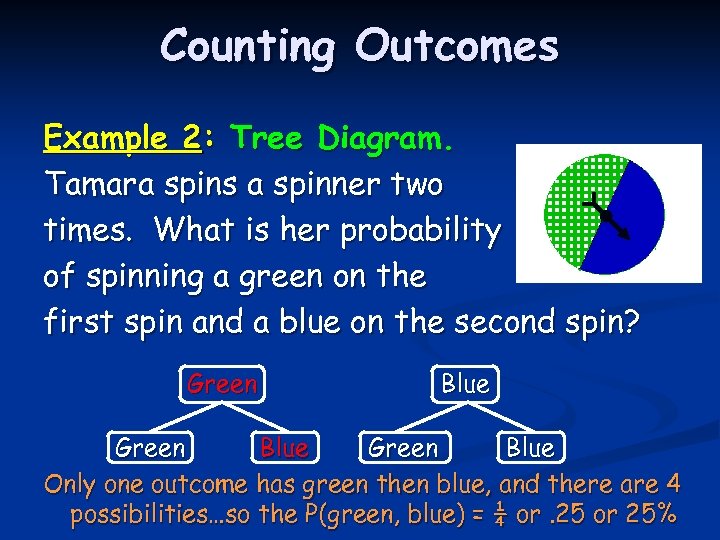 Counting Outcomes

Example 2: Tree Diagram.
Tamara spins a spinner two times. What is her probability of spinning a green on the first spin and a blue on the second spin?

Green

Blue

Green

Blue

Green

Blue

Only one outcome has green then blue, and there are 4 possibilities…so the P(green, blue) = $\frac{1}{4}$ or .25 or 25%